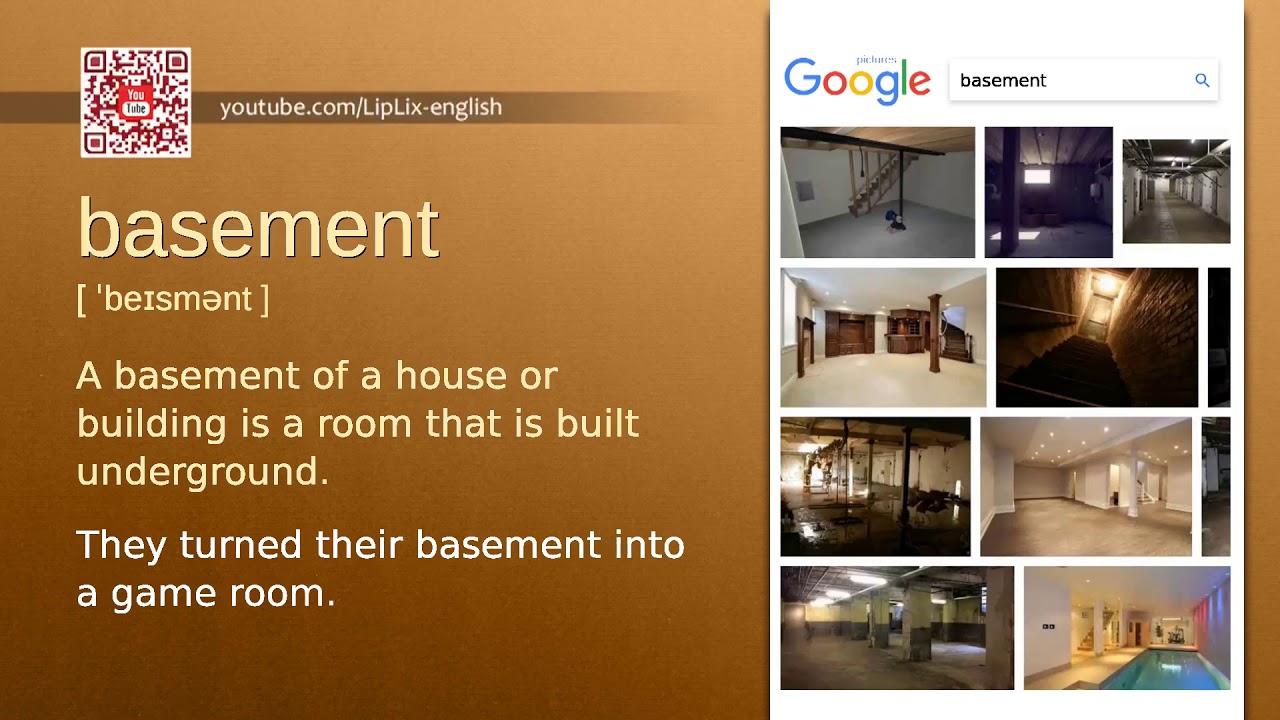 You Tube

youtube.com/LipLix-english

basement

[ ˈbeɪsmənt ]

A basement of a house or building is a room that is built underground.

They turned their basement into a game room.

Google pictures

basement